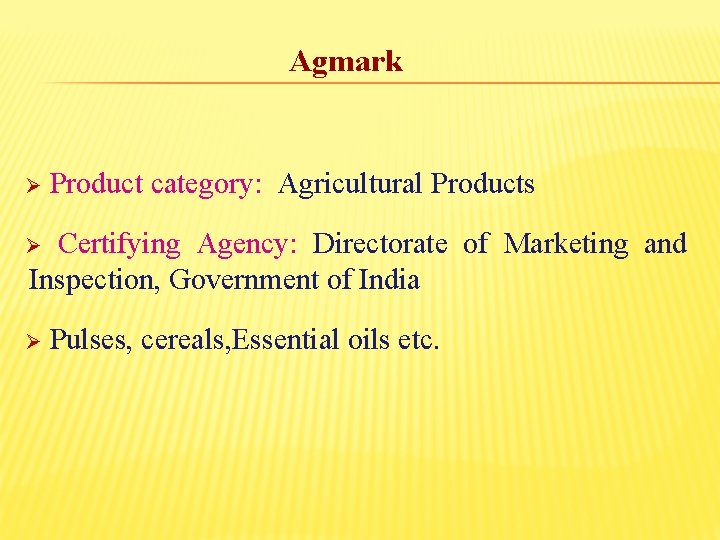 Agmark

➢ Product category: Agricultural Products

➢ Certifying Agency: Directorate of Marketing and Inspection, Government of India

➢ Pulses, cereals,Essential oils etc.